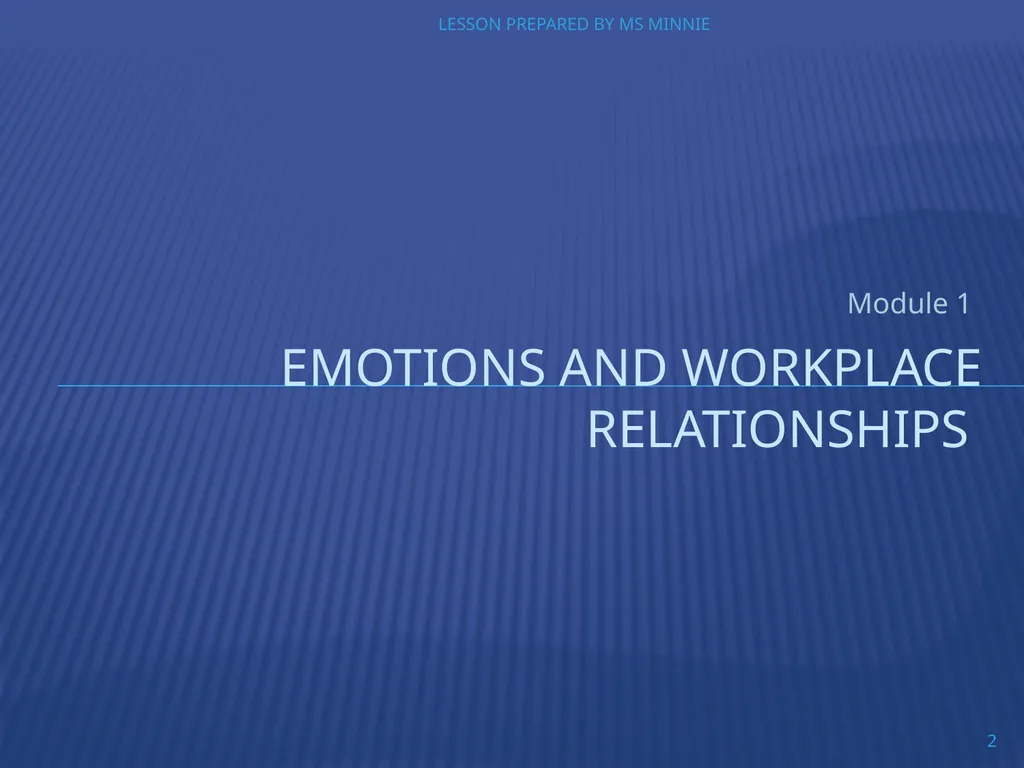 LESSON PREPARED BY MS MINNIE

Module 1

EMOTIONS AND WORKPLACE RELATIONSHIPS

2